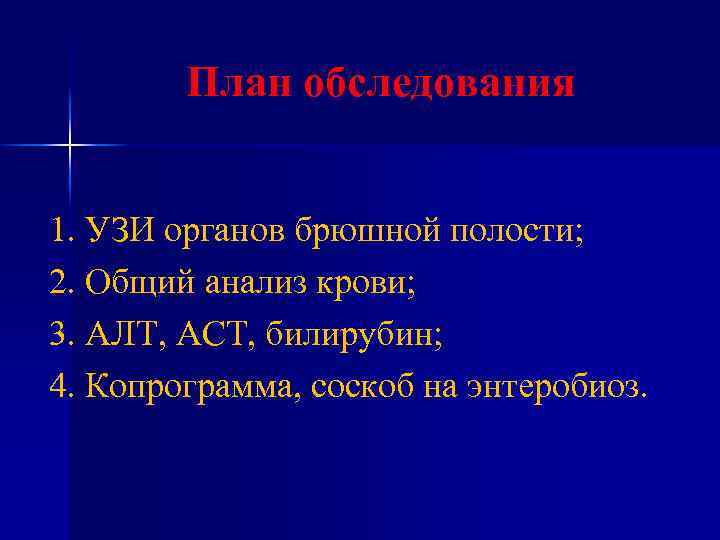 План обследования

1. УЗИ органов брюшной полости;
2. Общий анализ крови;
3. АЛТ, АСТ, билирубин;
4. Копрограмма, соскоб на энтеробиоз.